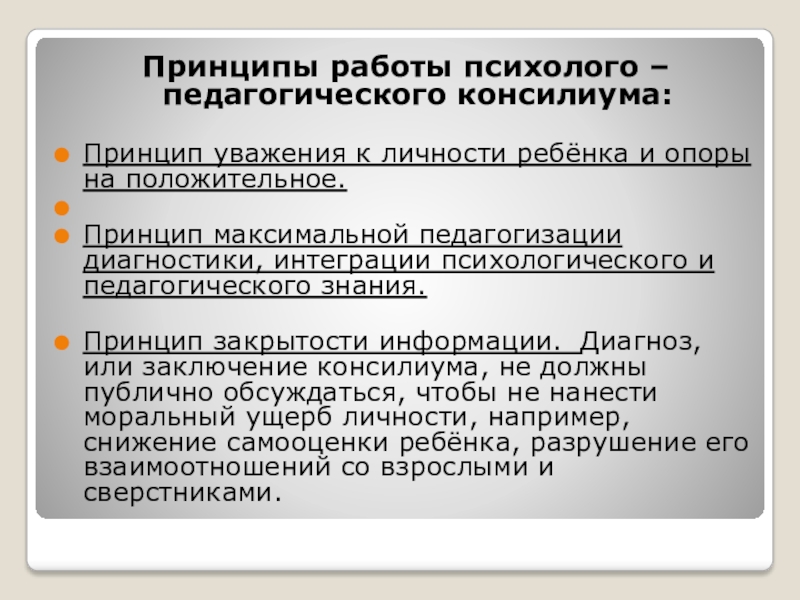 Принципы работы психолого – педагогического консилиума:

Принцип уважения к личности ребёнка и опоры на положительное.

Принцип максимальной педагогизации диагностики, интеграции психологического и педагогического знания.

Принцип закрытости информации. Диагноз, или заключение консилиума, не должны публично обсуждаться, чтобы не нанести моральный ущерб личности, например, снижение самооценки ребёнка, разрушение его взаимоотношений со взрослыми и сверстниками.